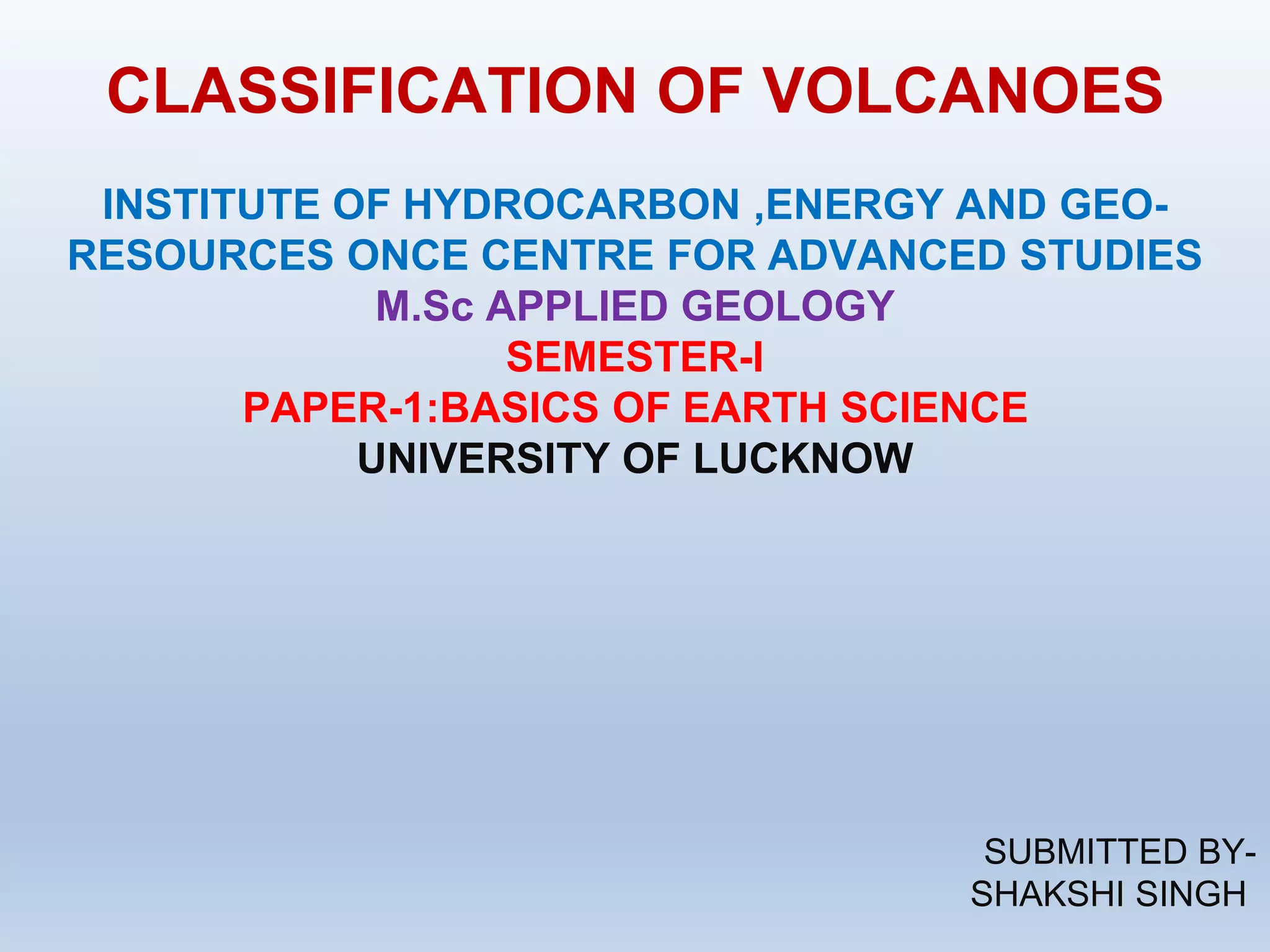 CLASSIFICATION OF VOLCANOES

INSTITUTE OF HYDROCARBON ,ENERGY AND GEO-RESOURCES ONCE CENTRE FOR ADVANCED STUDIES
M.Sc APPLIED GEOLOGY
SEMESTER-I
PAPER-1:BASICS OF EARTH SCIENCE
UNIVERSITY OF LUCKNOW

SUBMITTED BY-
SHAKSHI SINGH